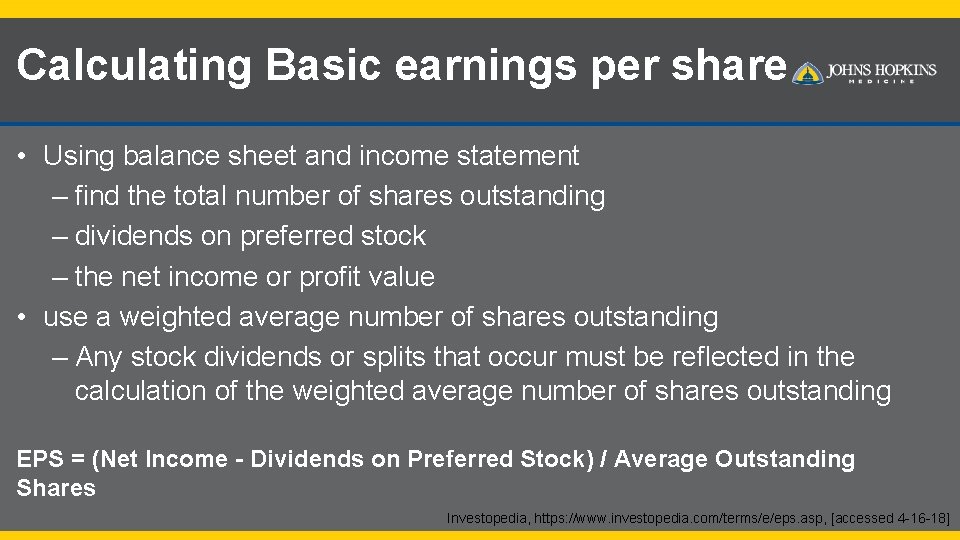 Calculating Basic earnings per share

JOHNS HOPKINS
MEDICINE

• Using balance sheet and income statement
– find the total number of shares outstanding
– dividends on preferred stock
– the net income or profit value
• use a weighted average number of shares outstanding
– Any stock dividends or splits that occur must be reflected in the calculation of the weighted average number of shares outstanding

EPS = (Net Income - Dividends on Preferred Stock) / Average Outstanding Shares

Investopedia, https://www.investopedia.com/terms/e/eps.asp, [accessed 4-16-18]